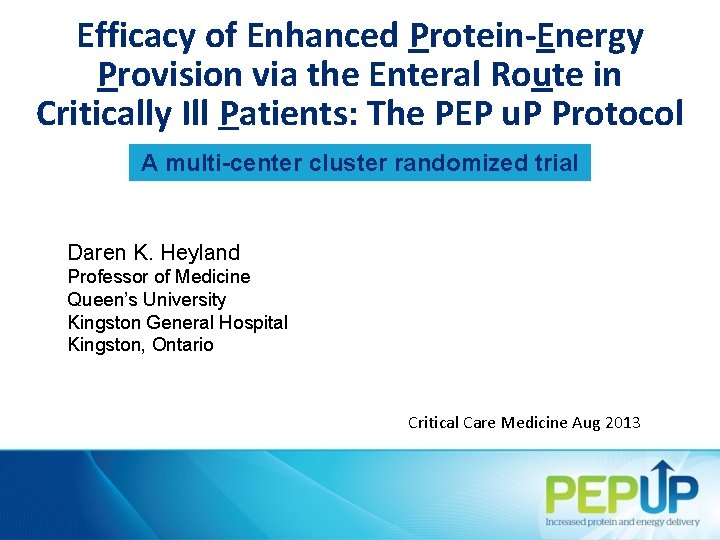 Efficacy of Enhanced Protein-Energy Provision via the Enteral Route in Critically Ill Patients: The PEP uP Protocol

A multi-center cluster randomized trial

Daren K. Heyland
Professor of Medicine
Queen's University
Kingston General Hospital
Kingston, Ontario

Critical Care Medicine Aug 2013

PEPUP
Increased protein and energy delivery